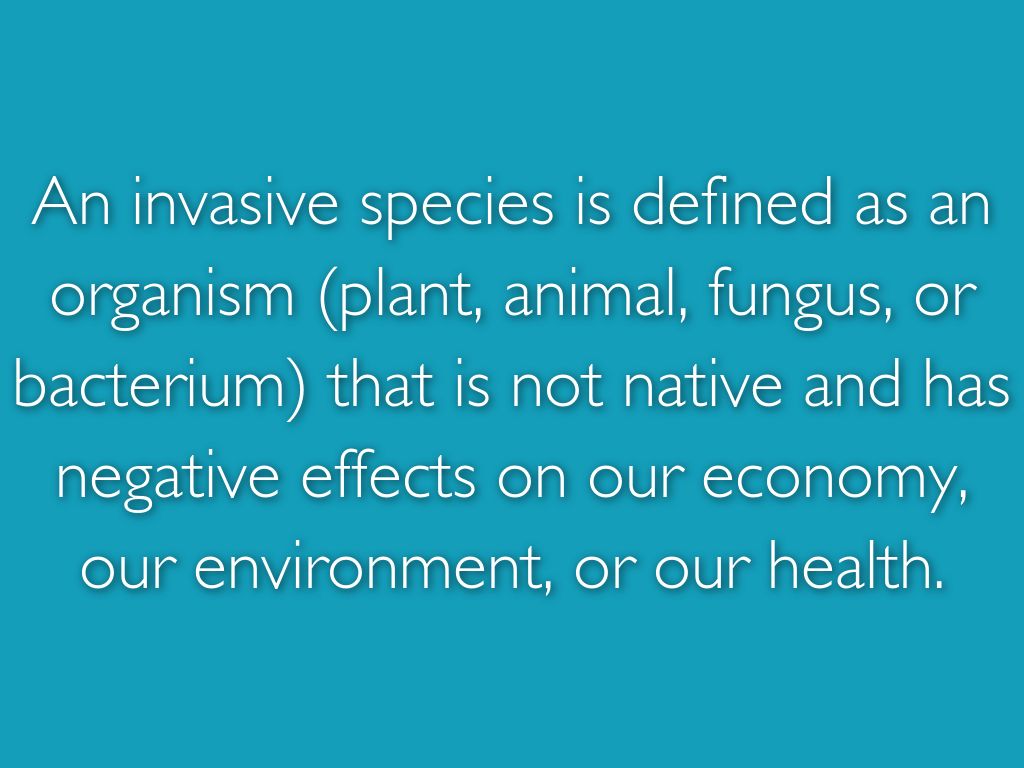 An invasive species is defined as an organism (plant, animal, fungus, or bacterium) that is not native and has negative effects on our economy, our environment, or our health.